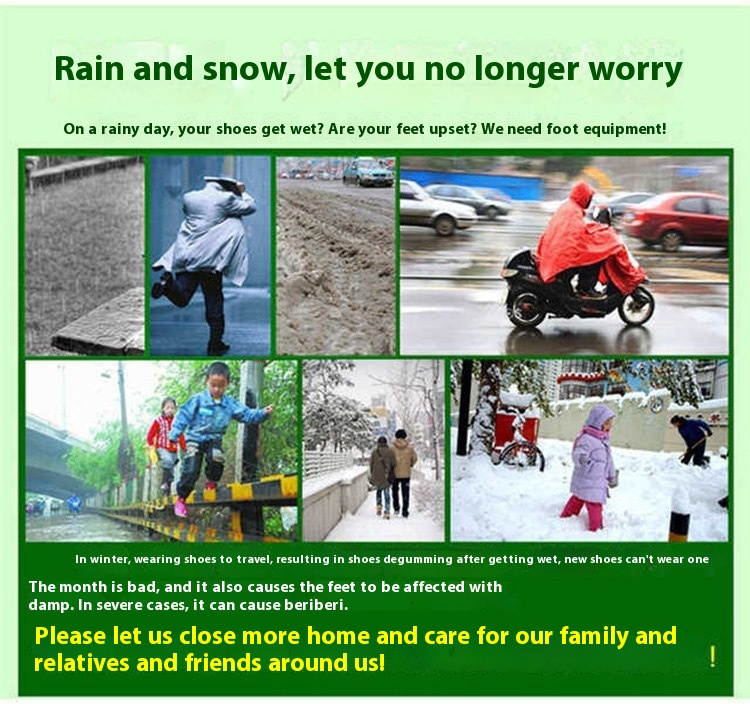 Rain and snow, let you no longer worry

On a rainy day, your shoes get wet? Are your feet upset? We need foot equipment!

In winter, wearing shoes to travel, resulting in shoes degumming after getting wet, new shoes can't wear one

The month is bad, and it also causes the feet to be affected with damp. In severe cases, it can cause beriberi.

Please let us close more home and care for our family and relatives and friends around us!

!